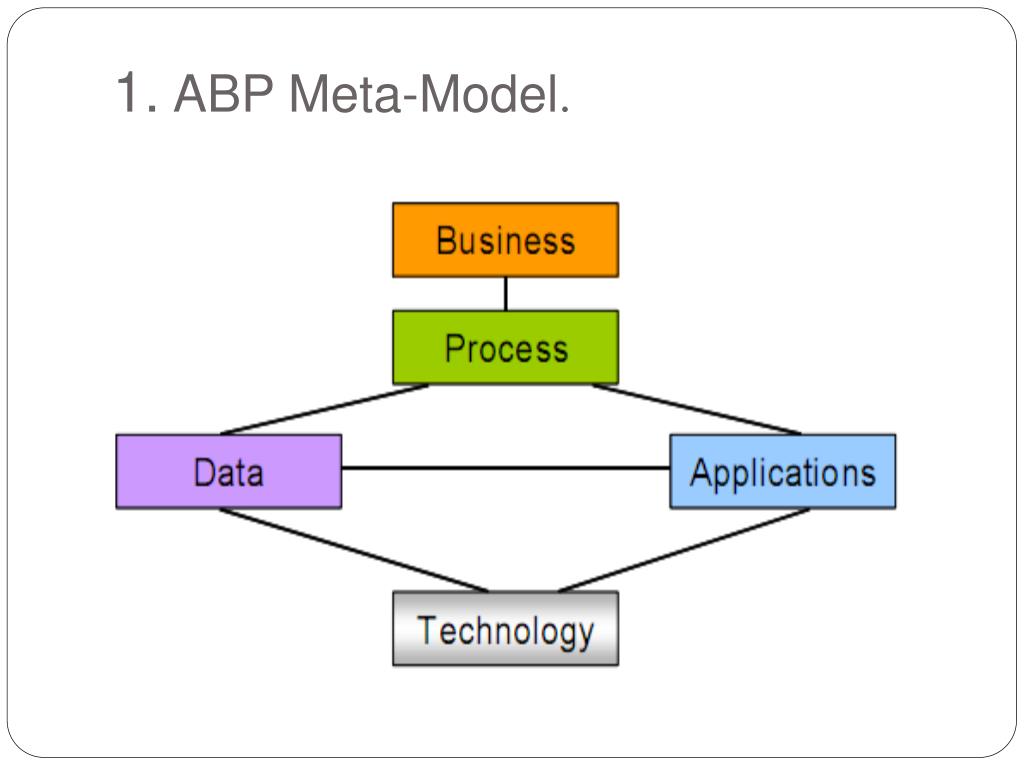 1. ABP Meta-Model.

Business

Process

Data

Applications

Technology